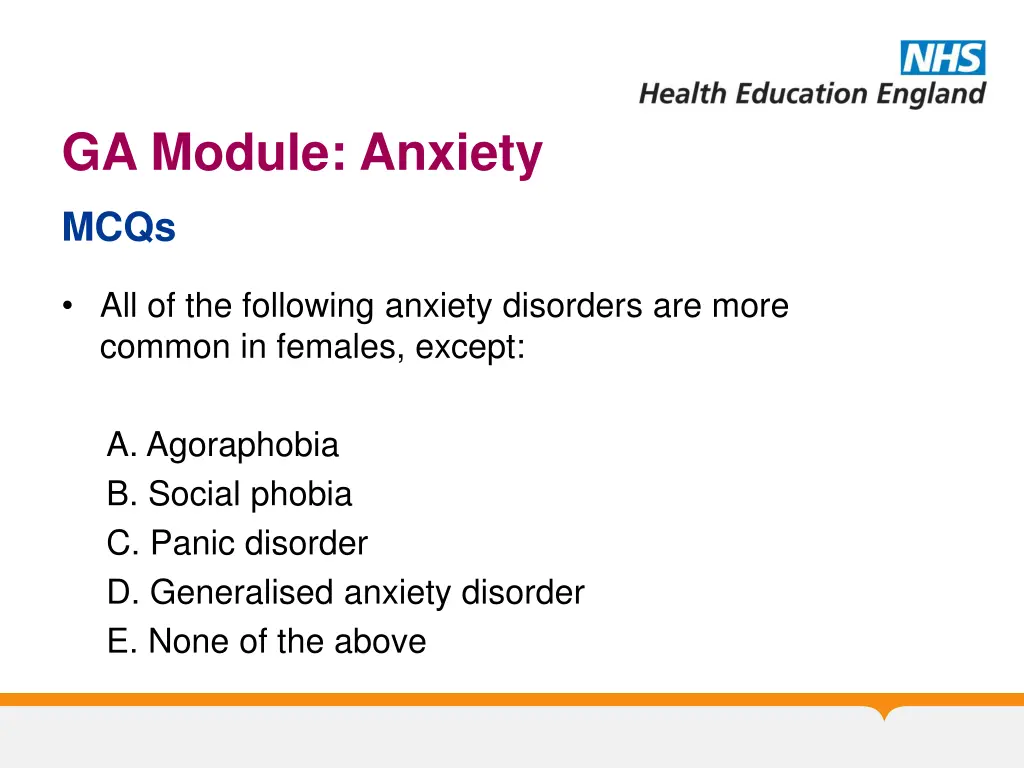 NHS
Health Education England

GA Module: Anxiety

MCQs

• All of the following anxiety disorders are more common in females, except:

A. Agoraphobia
B. Social phobia
C. Panic disorder
D. Generalised anxiety disorder
E. None of the above